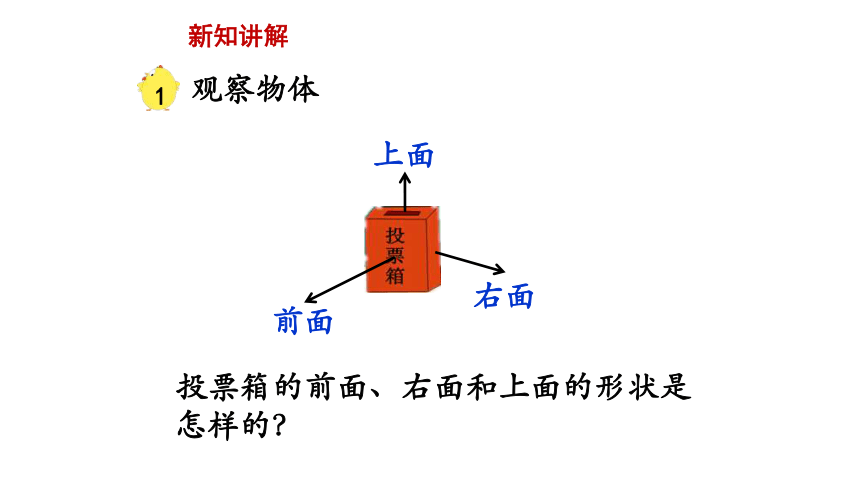 新知讲解

1 观察物体

上面

投票箱

右面

前面

投票箱的前面、右面和上面的形状是怎样的?